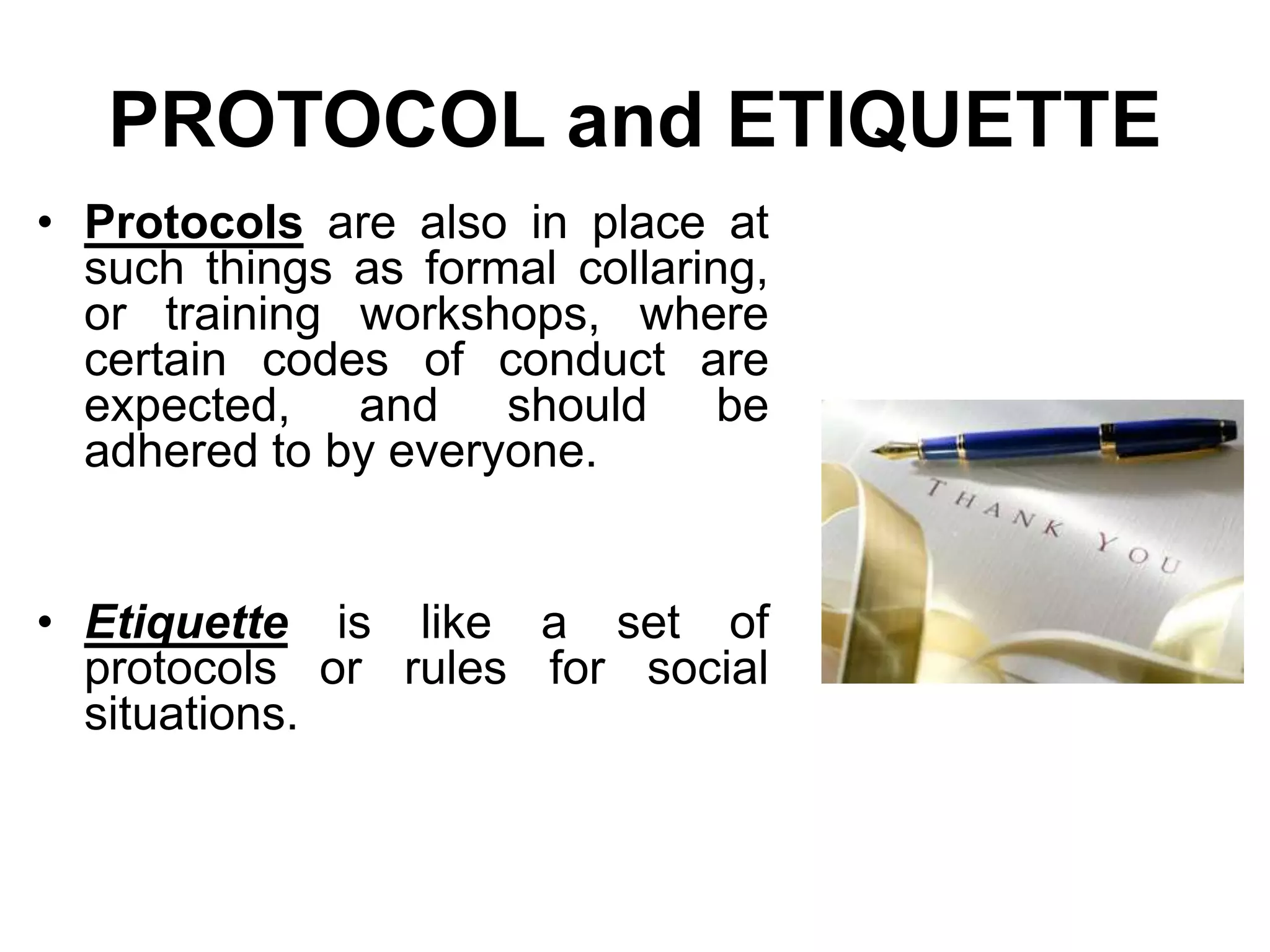 PROTOCOL and ETIQUETTE

• Protocols are also in place at such things as formal collaring, or training workshops, where certain codes of conduct are expected, and should be adhered to by everyone.

• Etiquette is like a set of protocols or rules for social situations.

THANK YOU